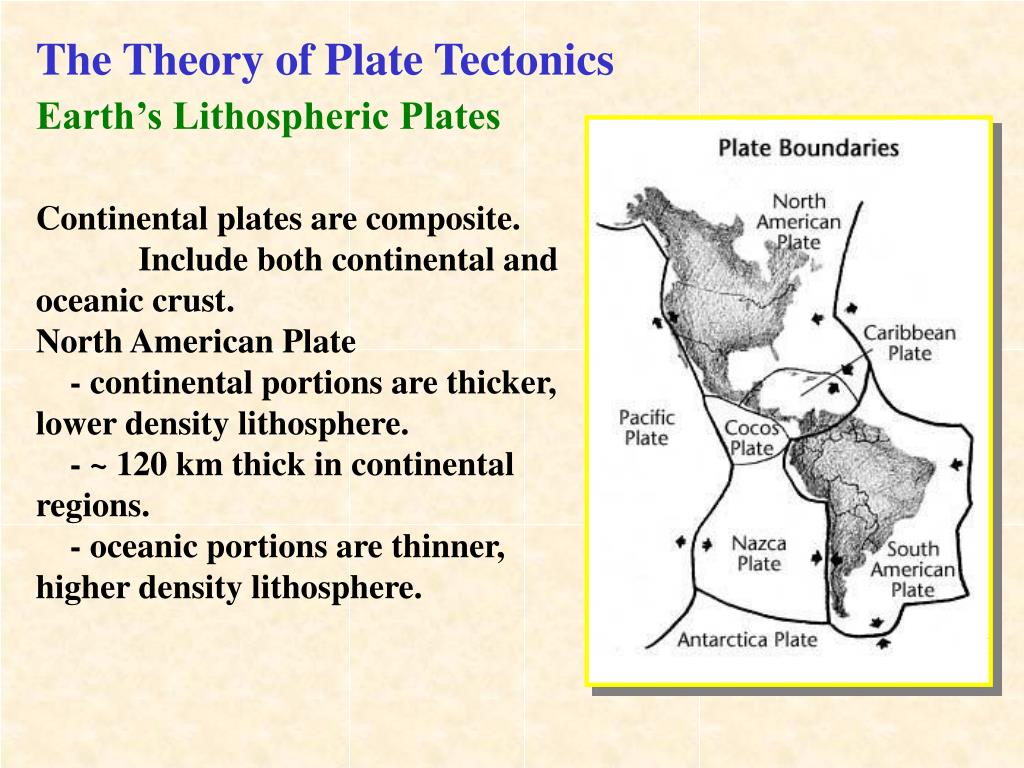 The Theory of Plate Tectonics
Earth's Lithospheric Plates

Continental plates are composite.
Include both continental and oceanic crust.
North American Plate
- continental portions are thicker, lower density lithosphere.
- ~ 120 km thick in continental regions.
- oceanic portions are thinner, higher density lithosphere.

Plate Boundaries
North American Plate
Caribbean Plate
Pacific Plate
Cocos Plate
Nazca Plate
South American Plate
Antarctica Plate